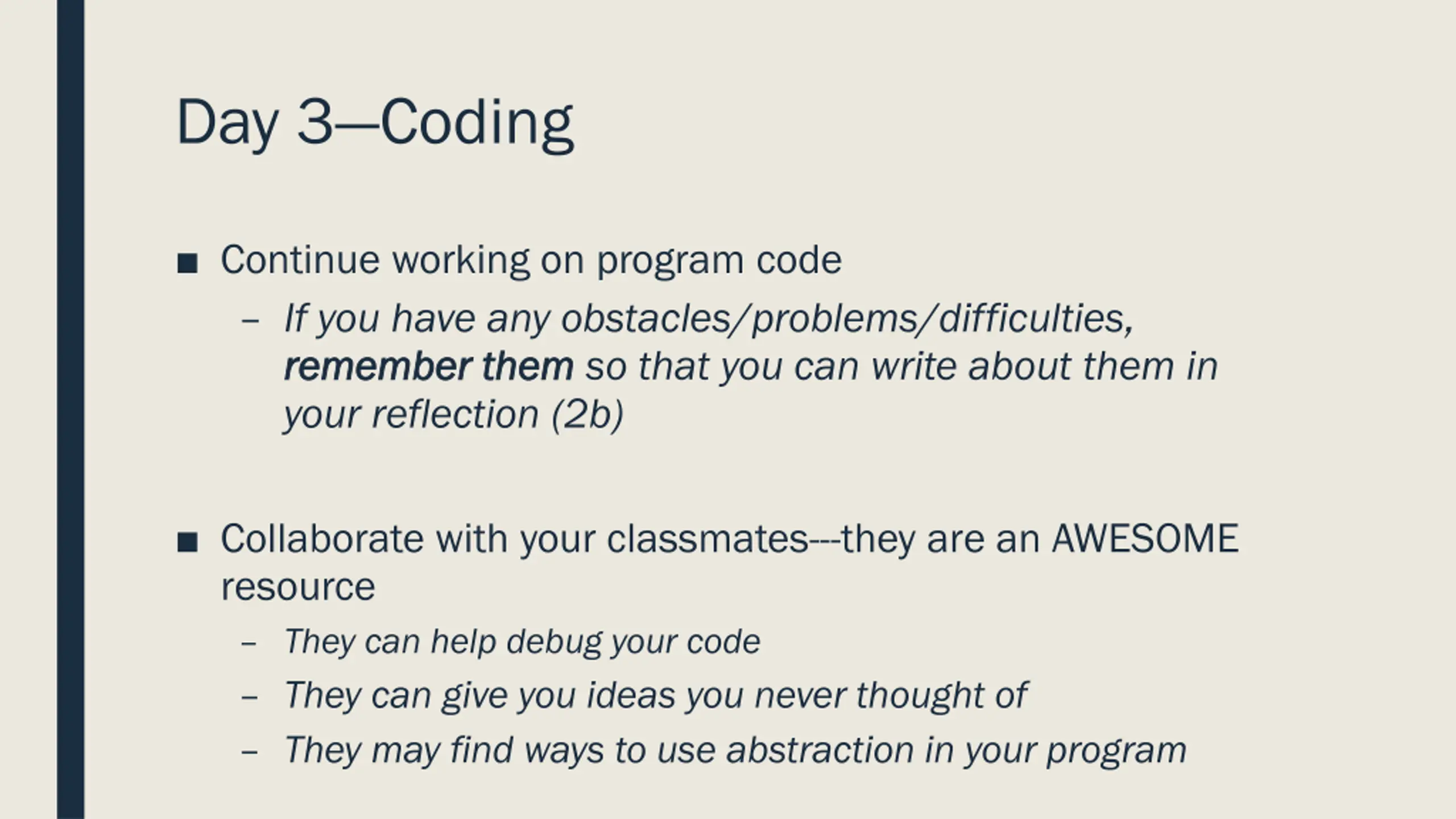 Day 3—Coding

■ Continue working on program code

– If you have any obstacles/problems/difficulties, remember them so that you can write about them in your reflection (2b)

■ Collaborate with your classmates---they are an AWESOME resource

– They can help debug your code

– They can give you ideas you never thought of

– They may find ways to use abstraction in your program